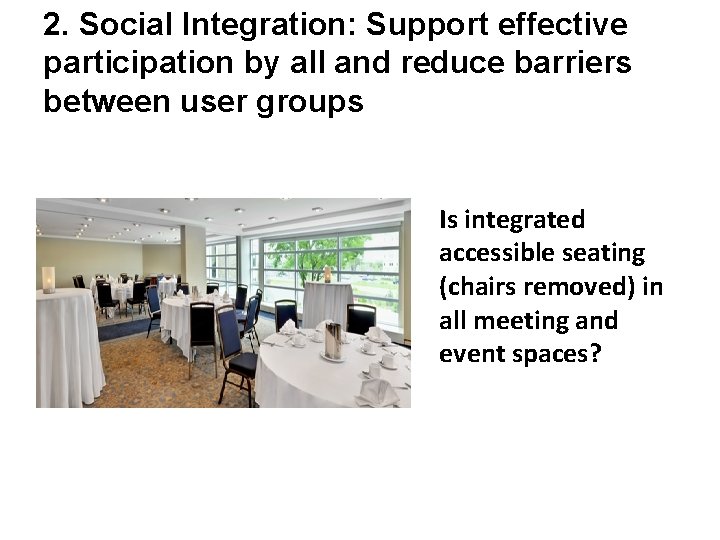 2. Social Integration: Support effective participation by all and reduce barriers between user groups

Is integrated accessible seating (chairs removed) in all meeting and event spaces?